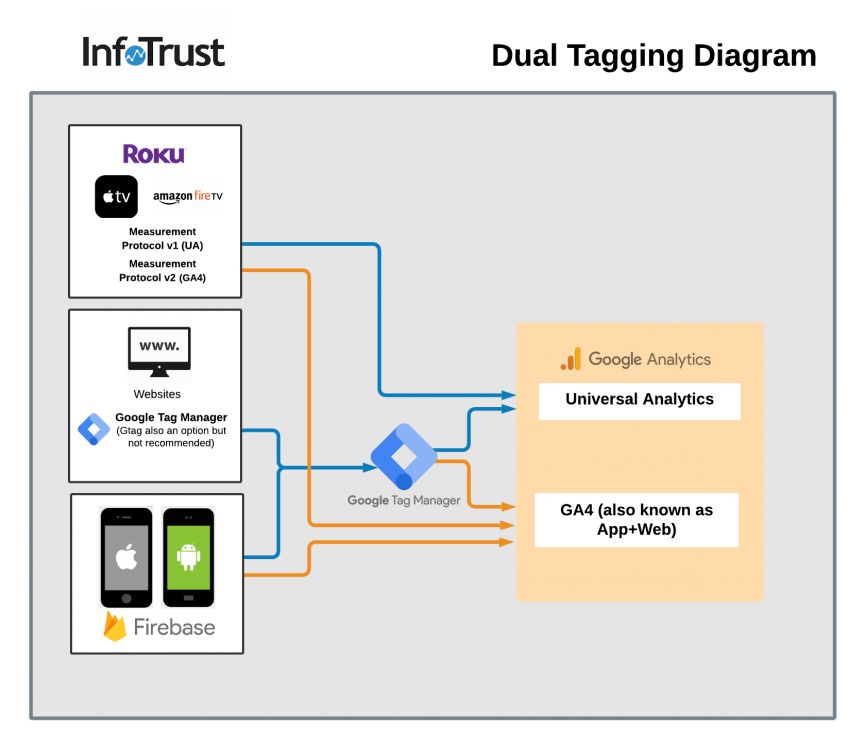 InfoTrust

Dual Tagging Diagram

Roku

tv

amazon fireTV

Measurement Protocol v1 (UA)

Measurement Protocol v2 (GA4)

www.

Websites

Google Tag Manager
(Gtag also an option but not recommended)

Firebase

Google Tag Manager

Google Analytics

Universal Analytics

GA4 (also known as App+Web)